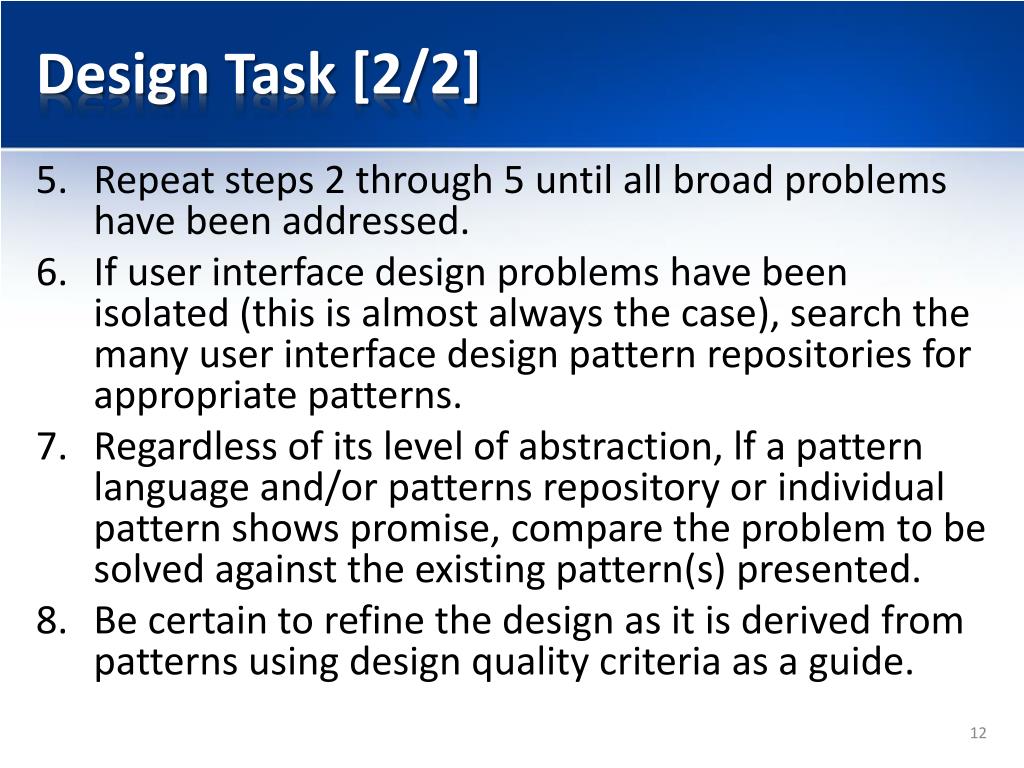 Design Task [2/2]

5. Repeat steps 2 through 5 until all broad problems have been addressed.
6. If user interface design problems have been isolated (this is almost always the case), search the many user interface design pattern repositories for appropriate patterns.
7. Regardless of its level of abstraction, lf a pattern language and/or patterns repository or individual pattern shows promise, compare the problem to be solved against the existing pattern(s) presented.
8. Be certain to refine the design as it is derived from patterns using design quality criteria as a guide.

12